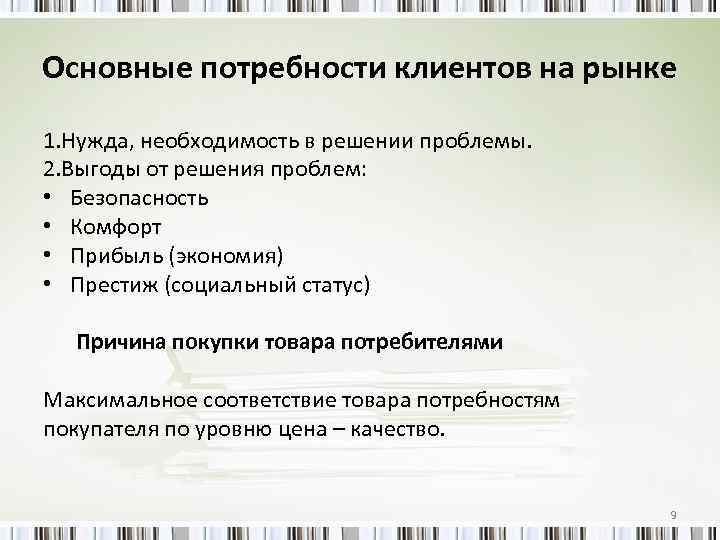 Основные потребности клиентов на рынке

1.Нужда, необходимость в решении проблемы.
2.Выгоды от решения проблем:
• Безопасность
• Комфорт
• Прибыль (экономия)
• Престиж (социальный статус)

Причина покупки товара потребителями

Максимальное соответствие товара потребностям покупателя по уровню цена – качество.

9